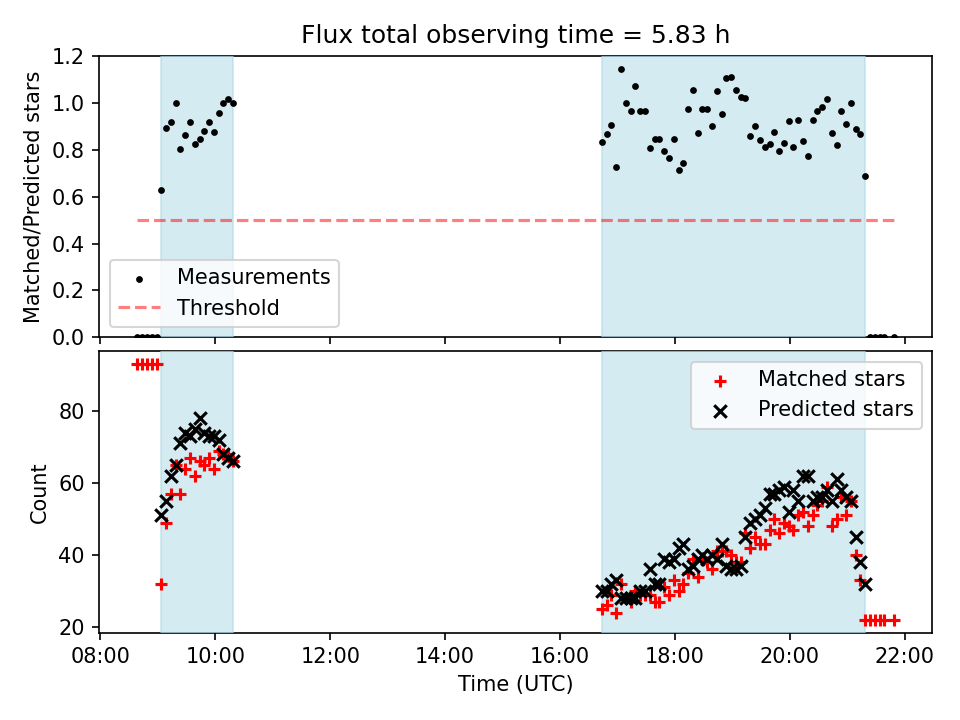 Flux total observing time = 5.83 h

Matched/Predicted stars

1.2
1.0
0.8
0.6
0.4
0.2
0.0

Measurements
Threshold

Count

80
60
40
20

Matched stars
Predicted stars

08:00
10:00
12:00
14:00
16:00
18:00
20:00
22:00

Time (UTC)